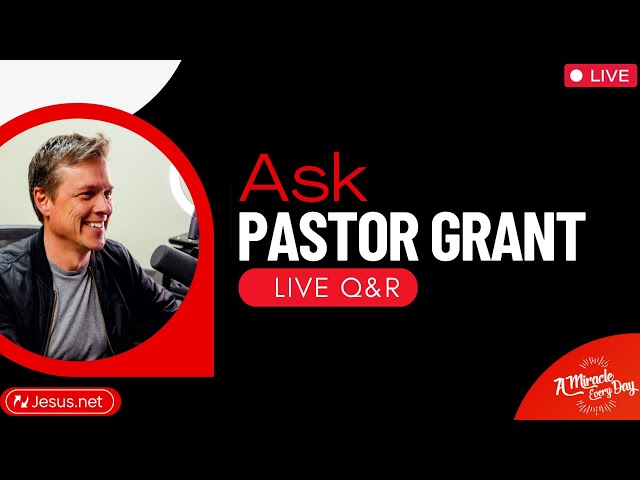 LIVE

Ask
PASTOR GRANT
LIVE Q&R

Jesus.net

A Miracle Every Day